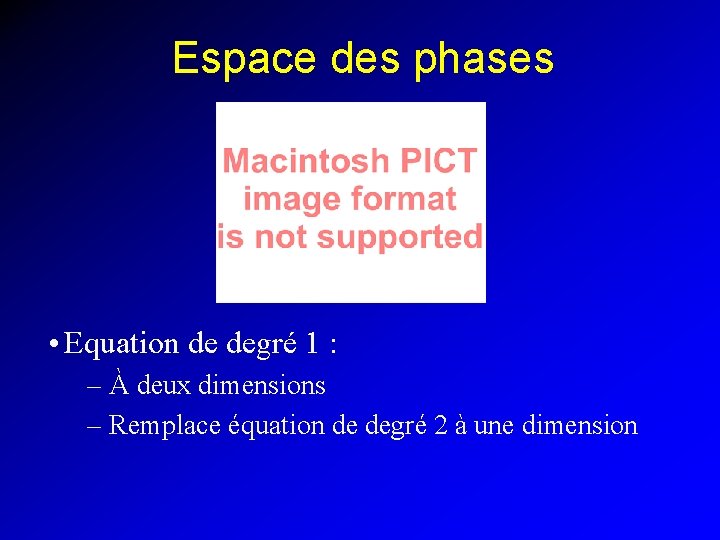 Espace des phases

Macintosh PICT image format is not supported

• Equation de degré 1 :
– À deux dimensions
– Remplace équation de degré 2 à une dimension